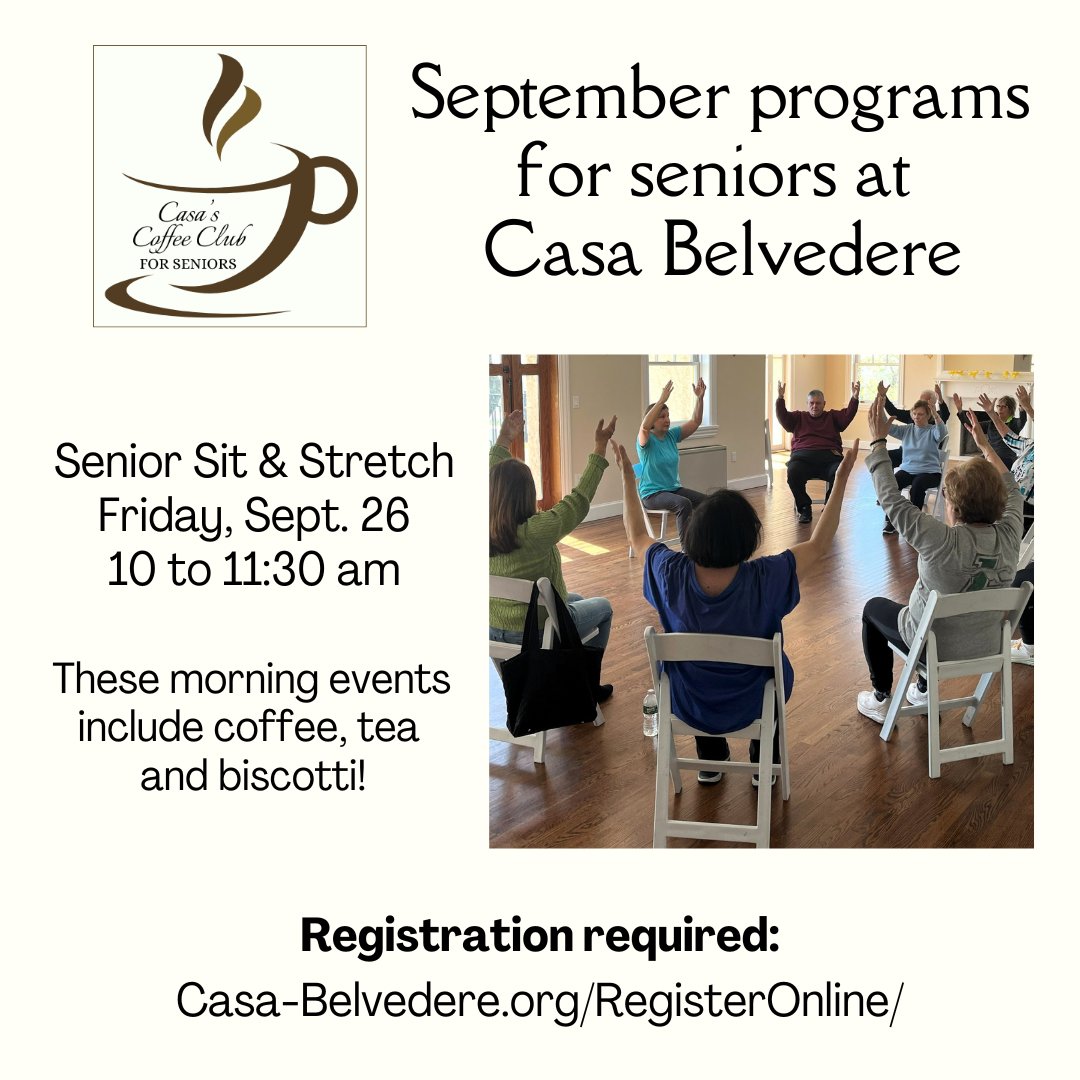 Casa's Coffee Club FOR SENIORS

September programs for seniors at Casa Belvedere

Senior Sit & Stretch
Friday, Sept. 26
10 to 11:30 am

These morning events include coffee, tea and biscotti!

Registration required:
Casa-Belvedere.org/RegisterOnline/